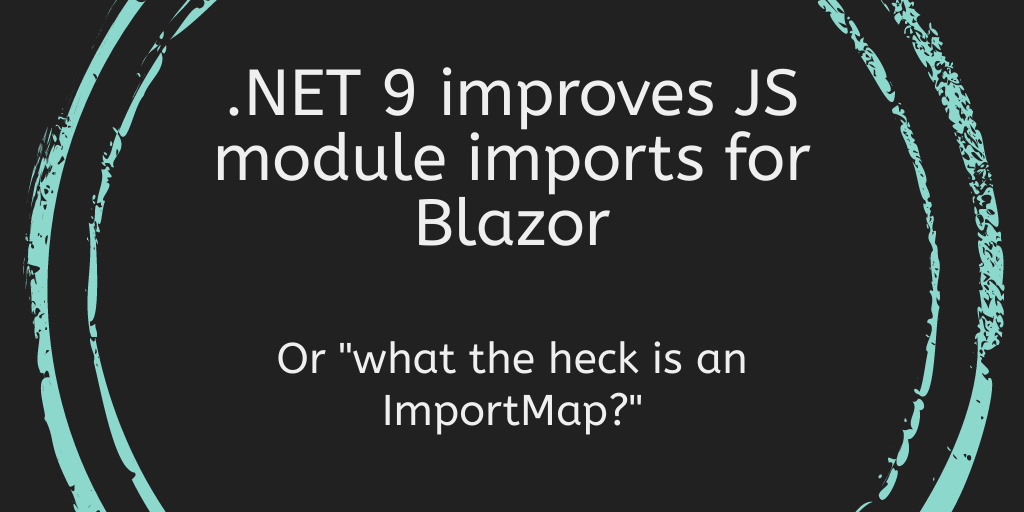 .NET 9 improves JS module imports for Blazor

Or "what the heck is an ImportMap?"